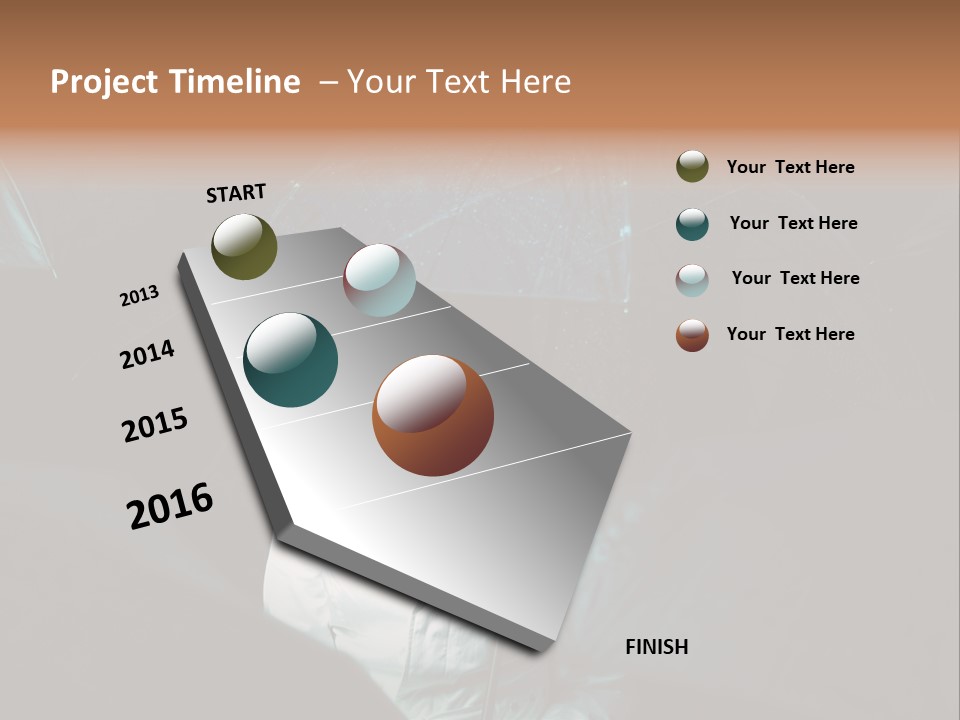 Project Timeline – Your Text Here

START

2013

2014

2015

2016

FINISH

Your Text Here

Your Text Here

Your Text Here

Your Text Here